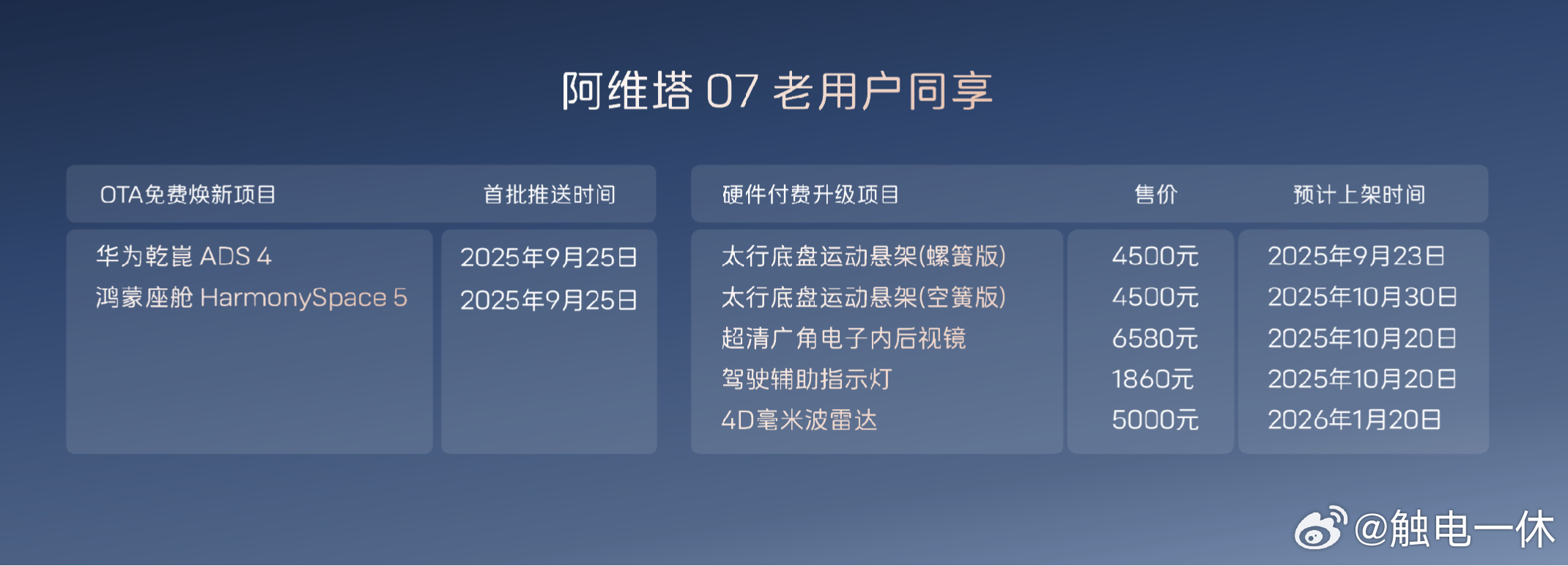 阿维塔 07 老用户同享

| OTA免费焕新项目 | 首批推送时间 |
|---|---|
| 华为乾崑 ADS 4 | 2025年9月25日 |
| 鸿蒙座舱 HarmonySpace 5 | 2025年9月25日 |

| 硬件付费升级项目 | 售价 | 预计上架时间 |
|---|---|---|
| 太行底盘运动悬架(螺簧版) | 4500元 | 2025年9月23日 |
| 太行底盘运动悬架(空簧版) | 4500元 | 2025年10月30日 |
| 超清广角电子内后视镜 | 6580元 | 2025年10月20日 |
| 驾驶辅助指示灯 | 1860元 | 2025年10月20日 |
| 4D毫米波雷达 | 5000元 | 2026年1月20日 |

@触电一休